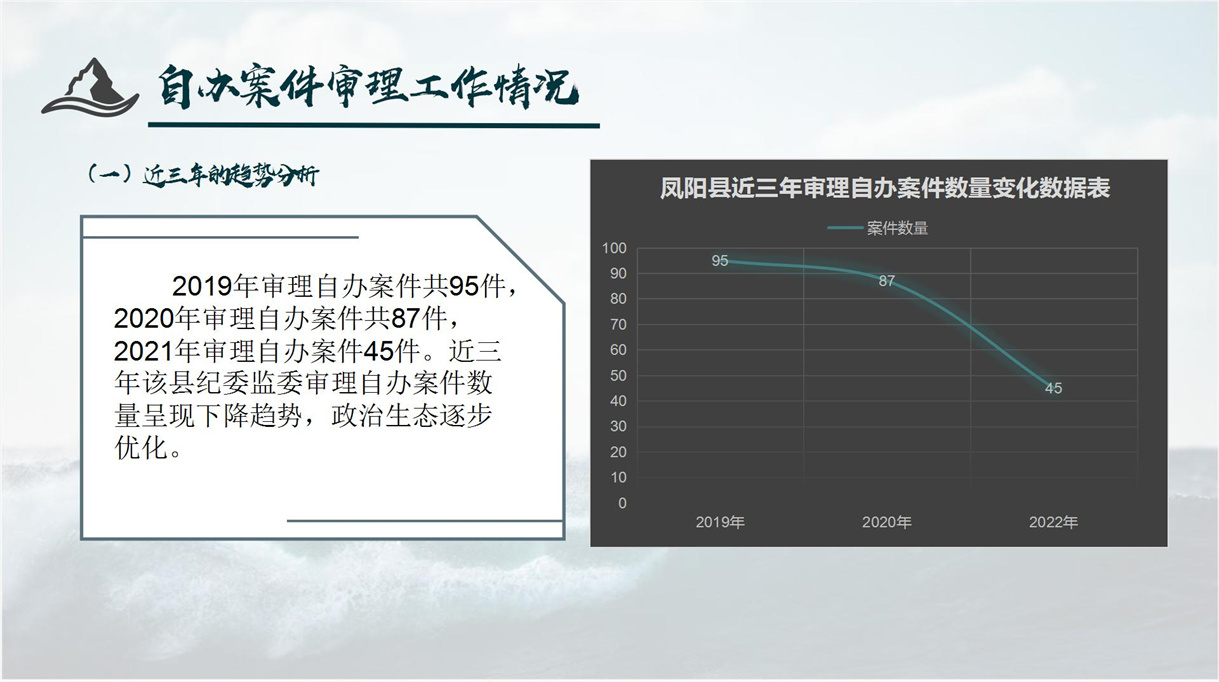 自办案件审理工作情况

（一）近三年的趋势分析

2019年审理自办案件共95件，2020年审理自办案件共87件，2021年审理自办案件45件。近三年该县纪委监委审理自办案件数量呈现下降趋势，政治生态逐步优化。

凤阳县近三年审理自办案件数量变化数据表

案件数量

100
90
80
70
60
50
40
30
20
10
0

95
87
45

2019年
2020年
2022年